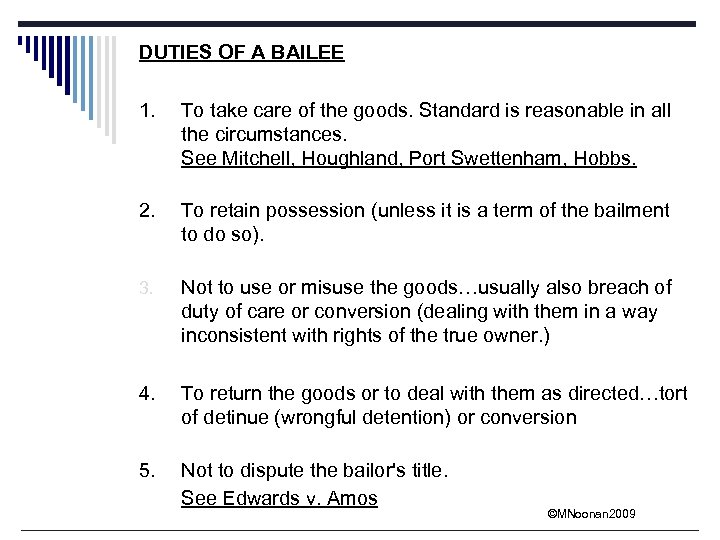 DUTIES OF A BAILEE

1. To take care of the goods. Standard is reasonable in all the circumstances.
See Mitchell, Houghland, Port Swettenham, Hobbs.

2. To retain possession (unless it is a term of the bailment to do so).

3. Not to use or misuse the goods…usually also breach of duty of care or conversion (dealing with them in a way inconsistent with rights of the true owner.)

4. To return the goods or to deal with them as directed…tort of detinue (wrongful detention) or conversion

5. Not to dispute the bailor's title.
See Edwards v. Amos

©MNoonan2009